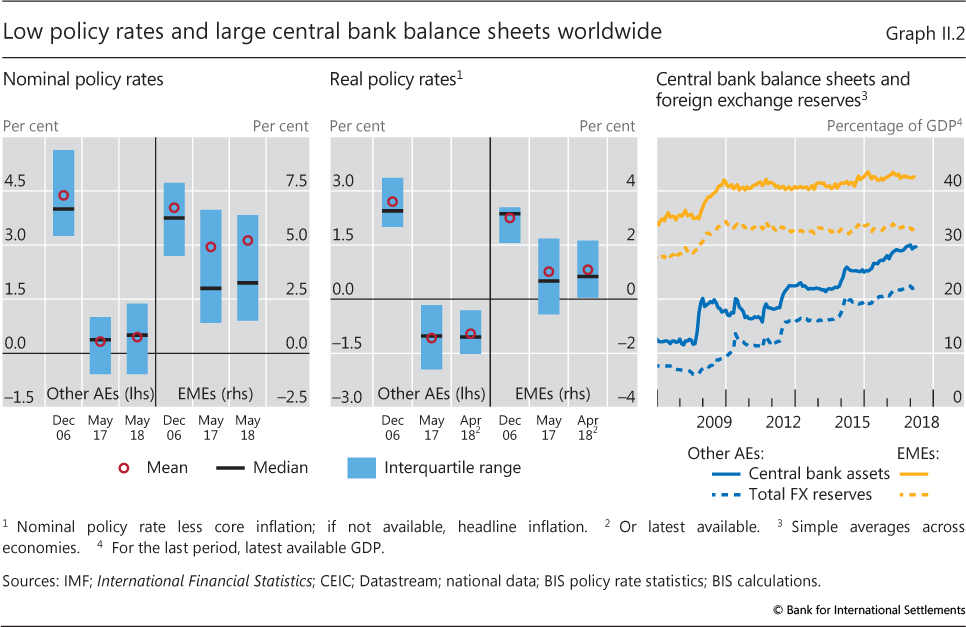 Low policy rates and large central bank balance sheets worldwide

Graph II.2

Nominal policy rates

Per cent

Per cent

4.5
3.0
1.5
0.0
–1.5

7.5
5.0
2.5
0.0
–2.5

Other AEs (lhs)

EMEs (rhs)

Dec 06
May 17
May 18
Dec 06
May 17
May 18

Real policy rates$^1$

Per cent

Per cent

3.0
1.5
0.0
–1.5
–3.0

4
2
0
–2
–4

Other AEs (lhs)

EMEs (rhs)

Dec 06
May 17
Apr 18$^2$
Dec 06
May 17
Apr 18$^2$

Mean

Median

Interquartile range

Central bank balance sheets and foreign exchange reserves$^3$

Percentage of GDP$^4$

40
30
20
10

2009
2012
2015
2018

Other AEs:

EMEs:

Central bank assets

Total FX reserves

$^1$ Nominal policy rate less core inflation; if not available, headline inflation. $^2$ Or latest available. $^3$ Simple averages across economies. $^4$ For the last period, latest available GDP.

Sources: IMF; International Financial Statistics; CEIC; Datastream; national data; BIS policy rate statistics; BIS calculations.

© Bank for International Settlements